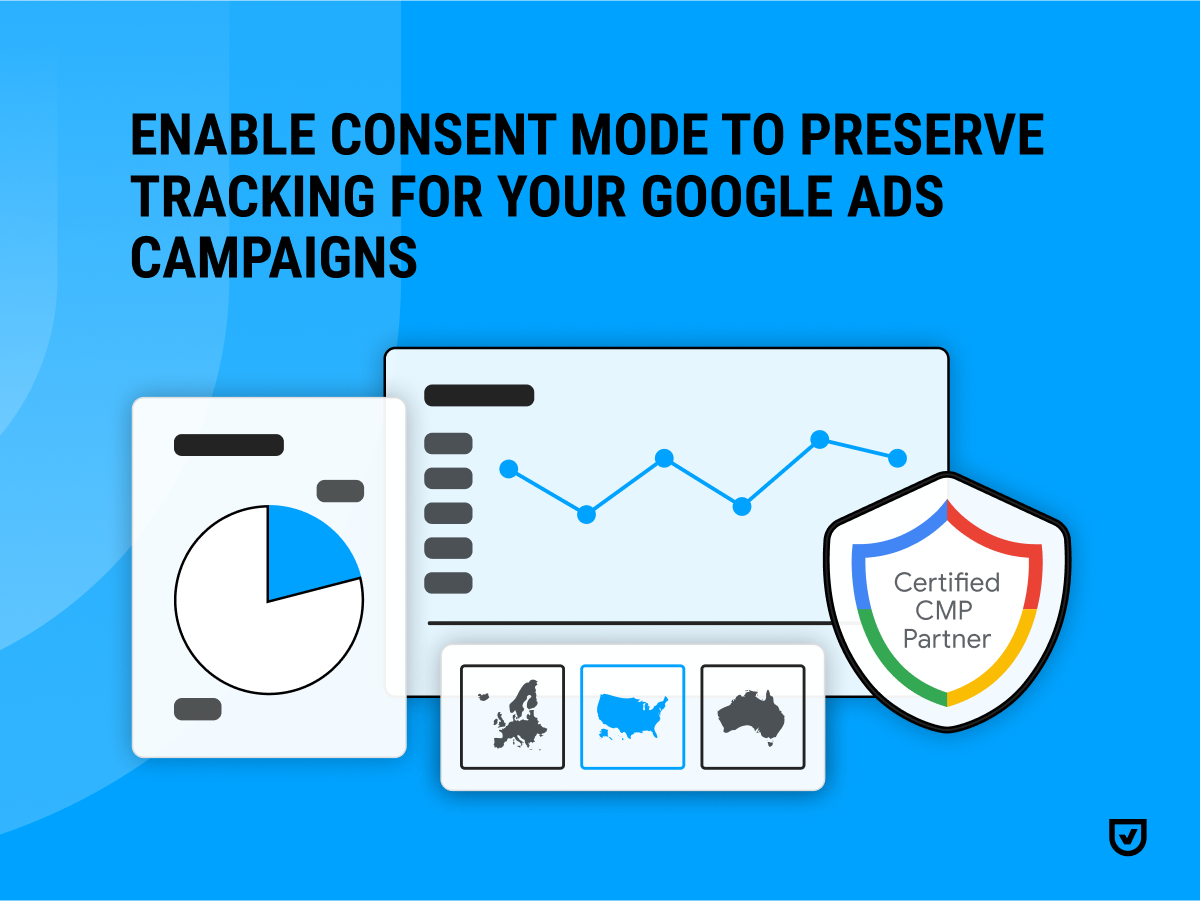 ENABLE CONSENT MODE TO PRESERVE TRACKING FOR YOUR GOOGLE ADS CAMPAIGNS

Certified CMP Partner